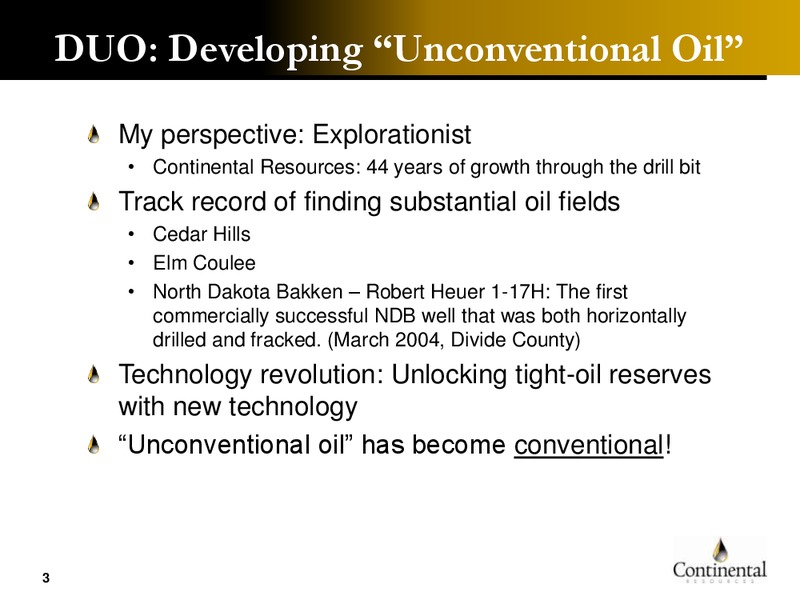 DUO: Developing “Unconventional Oil”

My perspective: Explorationist

• Continental Resources: 44 years of growth through the drill bit

Track record of finding substantial oil fields

• Cedar Hills

• Elm Coulee

• North Dakota Bakken – Robert Heuer 1-17H: The first commercially successful NDB well that was both horizontally drilled and fracked. (March 2004, Divide County)

Technology revolution: Unlocking tight-oil reserves with new technology

“Unconventional oil” has become conventional!

3

Continental
RESOURCES